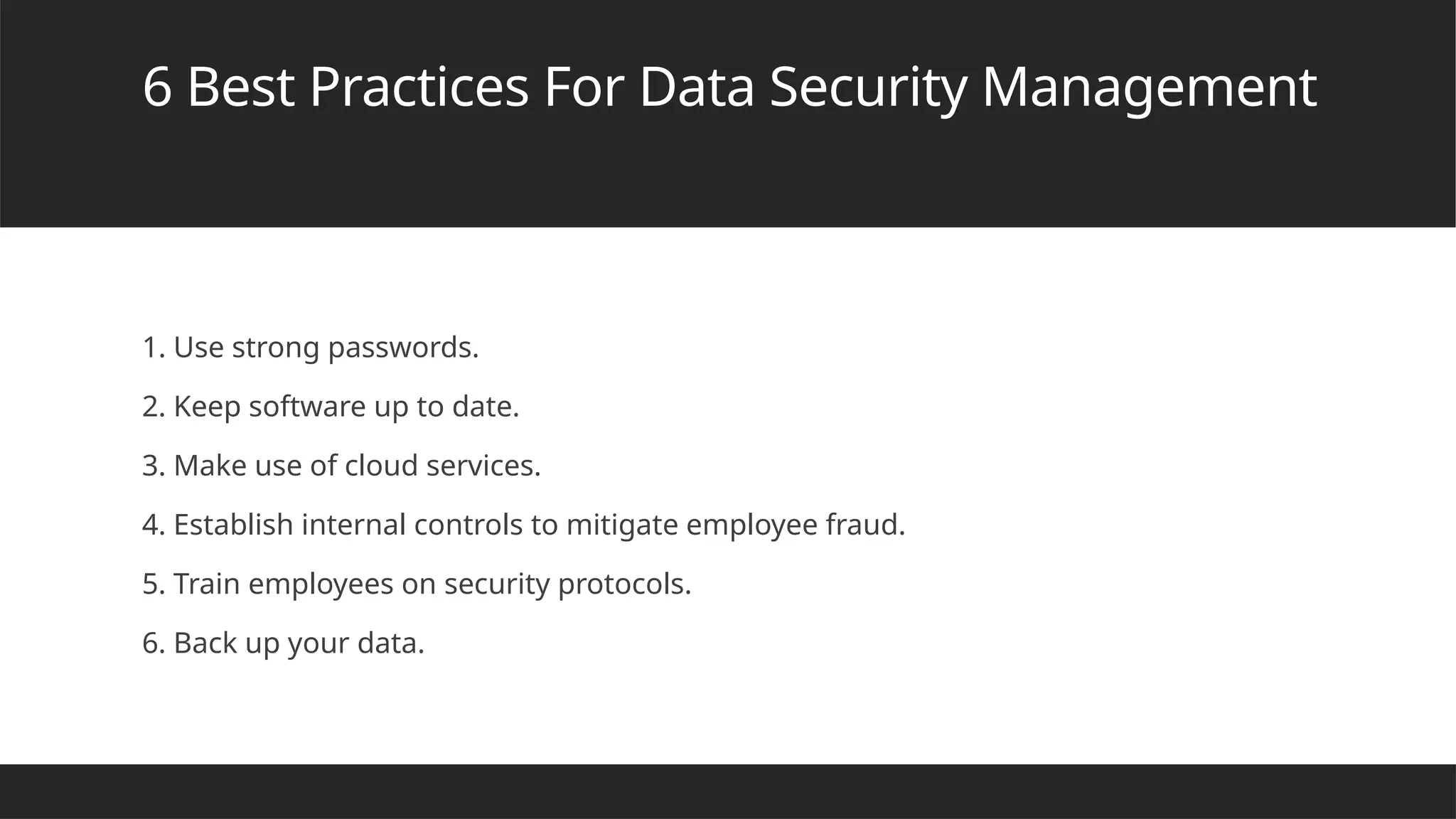 6 Best Practices For Data Security Management

1. Use strong passwords.

2. Keep software up to date.

3. Make use of cloud services.

4. Establish internal controls to mitigate employee fraud.

5. Train employees on security protocols.

6. Back up your data.